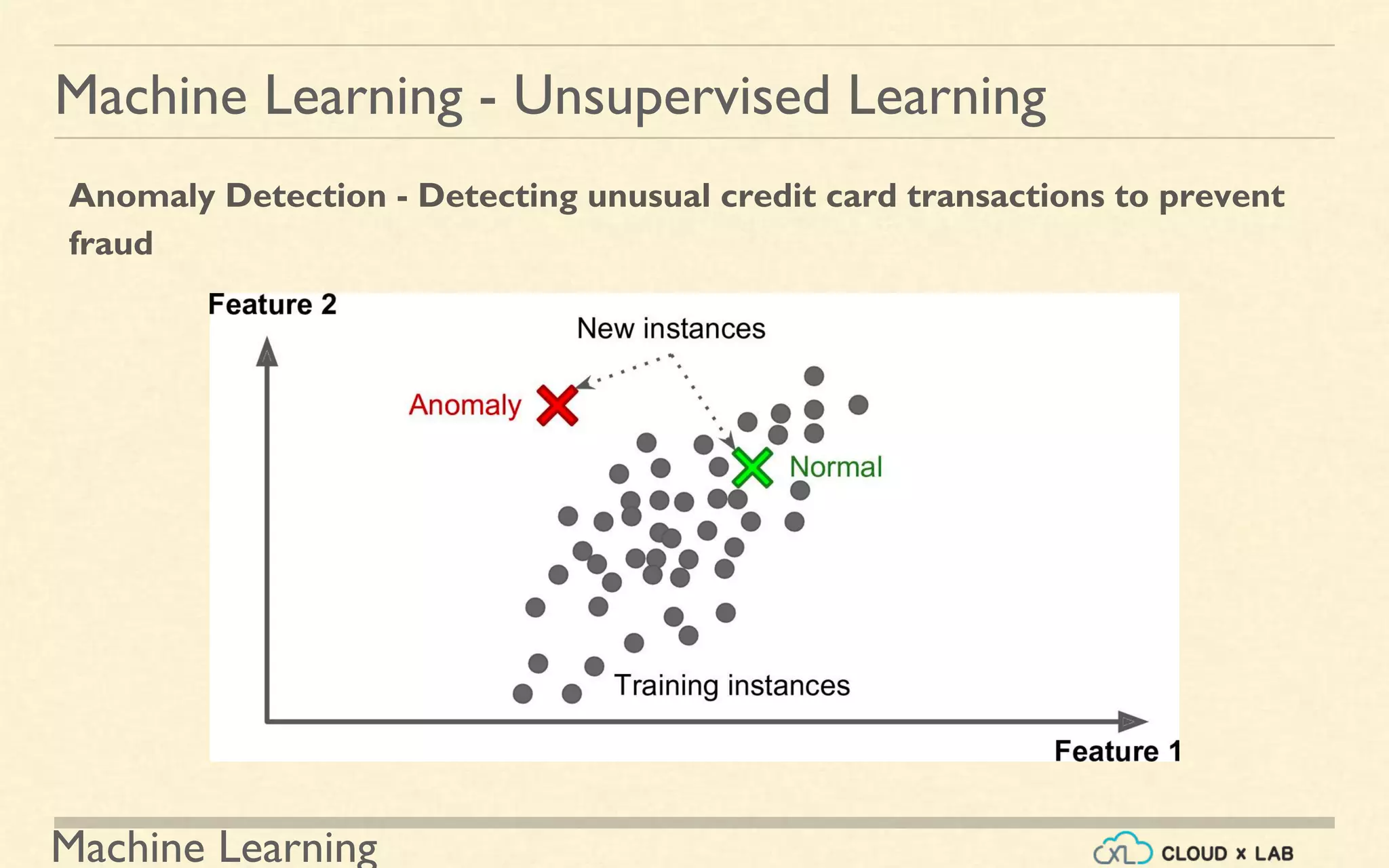 Machine Learning - Unsupervised Learning

Anomaly Detection - Detecting unusual credit card transactions to prevent fraud

Feature 2

New instances

Anomaly

Normal

Training instances

Feature 1

Machine Learning

CXL CLOUD x LAB